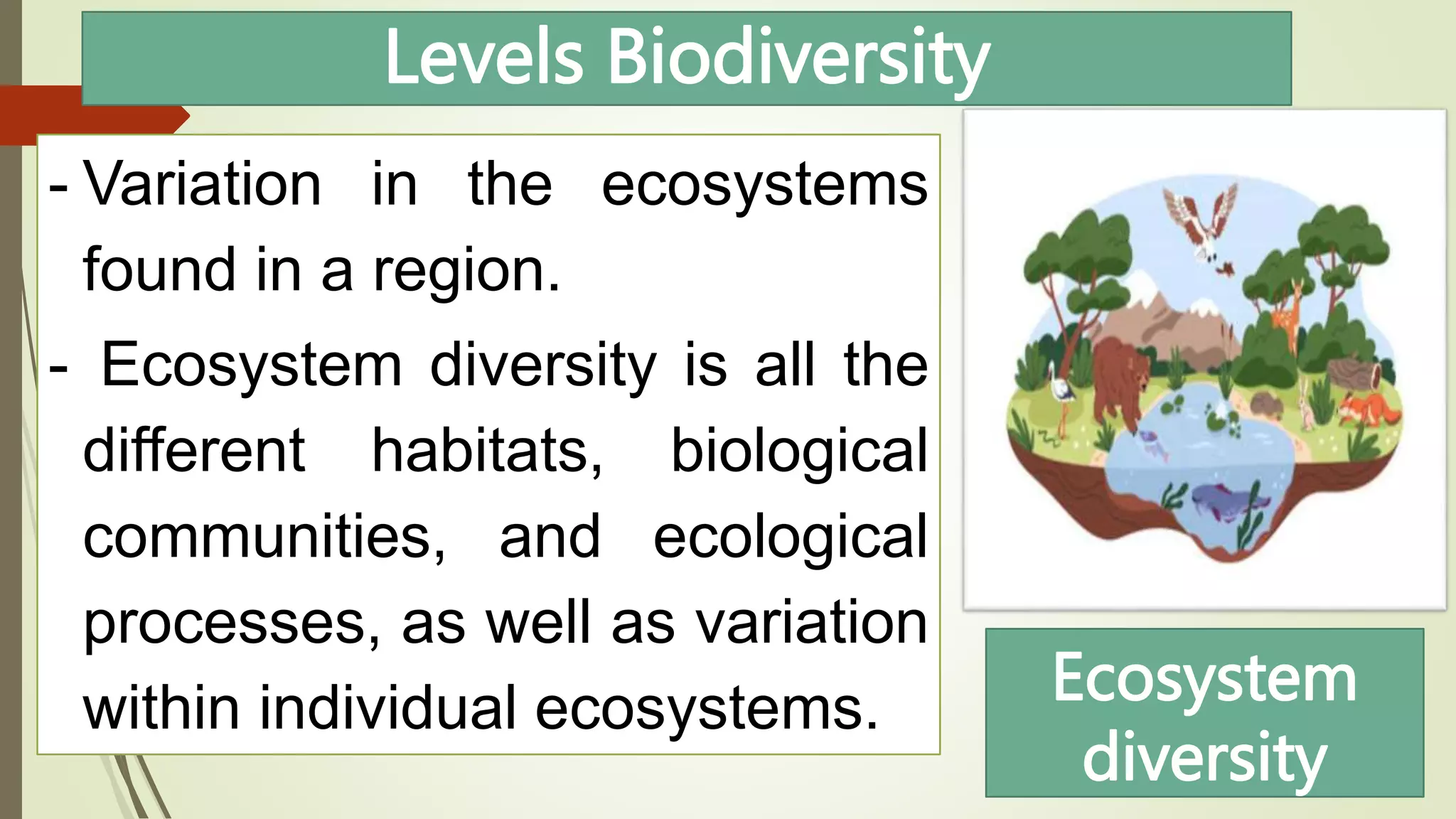 Levels Biodiversity

- Variation in the ecosystems found in a region.

- Ecosystem diversity is all the different habitats, biological communities, and ecological processes, as well as variation within individual ecosystems.

Ecosystem diversity